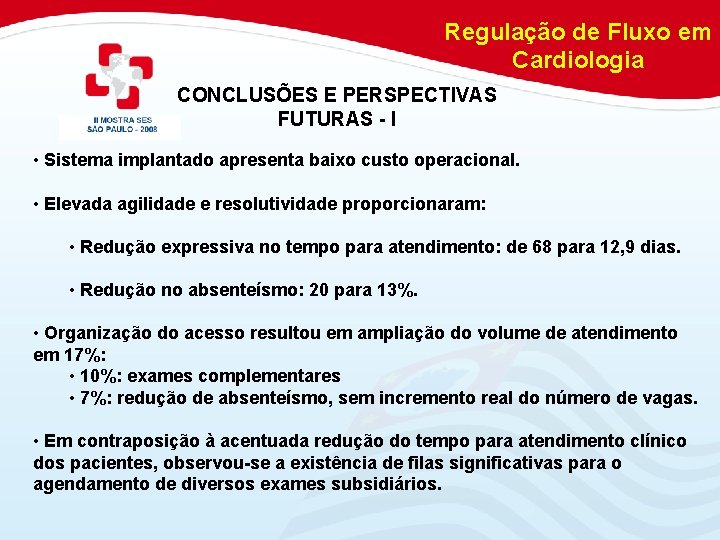 Regulação de Fluxo em Cardiologia

II MOSTRA SES SÃO PAULO - 2008

CONCLUSÕES E PERSPECTIVAS FUTURAS - I

• Sistema implantado apresenta baixo custo operacional.

• Elevada agilidade e resolutividade proporcionaram:

• Redução expressiva no tempo para atendimento: de 68 para 12,9 dias.

• Redução no absenteísmo: 20 para 13%.

• Organização do acesso resultou em ampliação do volume de atendimento em 17%:
• 10%: exames complementares
• 7%: redução de absenteísmo, sem incremento real do número de vagas.

• Em contraposição à acentuada redução do tempo para atendimento clínico dos pacientes, observou-se a existência de filas significativas para o agendamento de diversos exames subsidiários.